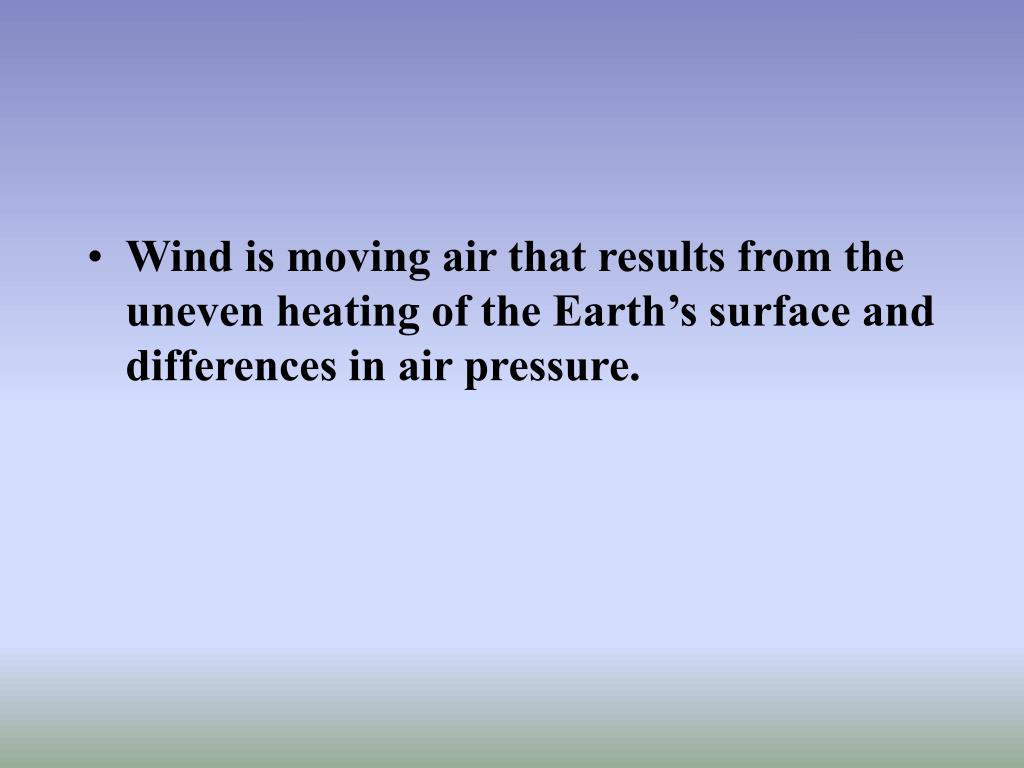 • Wind is moving air that results from the uneven heating of the Earth’s surface and differences in air pressure.